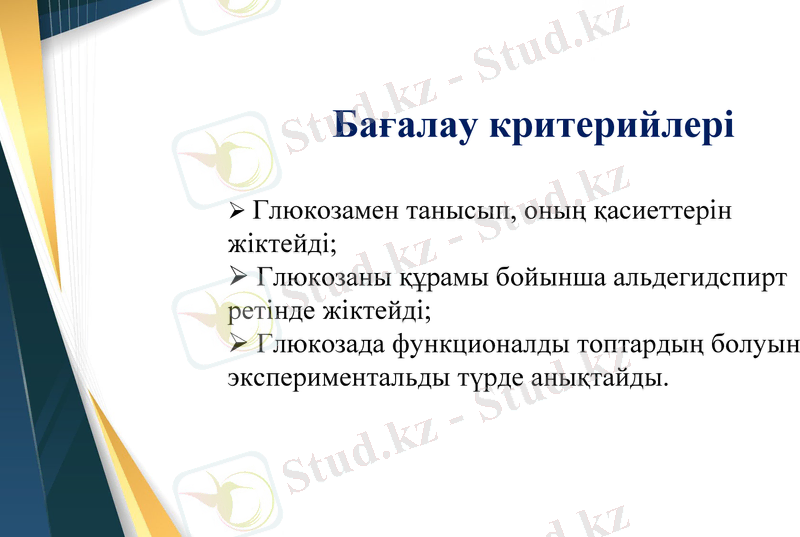 Stud.kz - Stud.kz

Бағалау критерийлері

➢ Глюкозамен танысып, оның қасиеттерін жіктейді;
➢ Глюкозаны құрамы бойынша альдегидспирт ретінде жіктейді;
➢ Глюкозада функционалды топтардың болуын экспериментальды түрде анықтайды.

Stud.kz - Stud.kz

Stud.kz - Stud.kz

Stud.kz